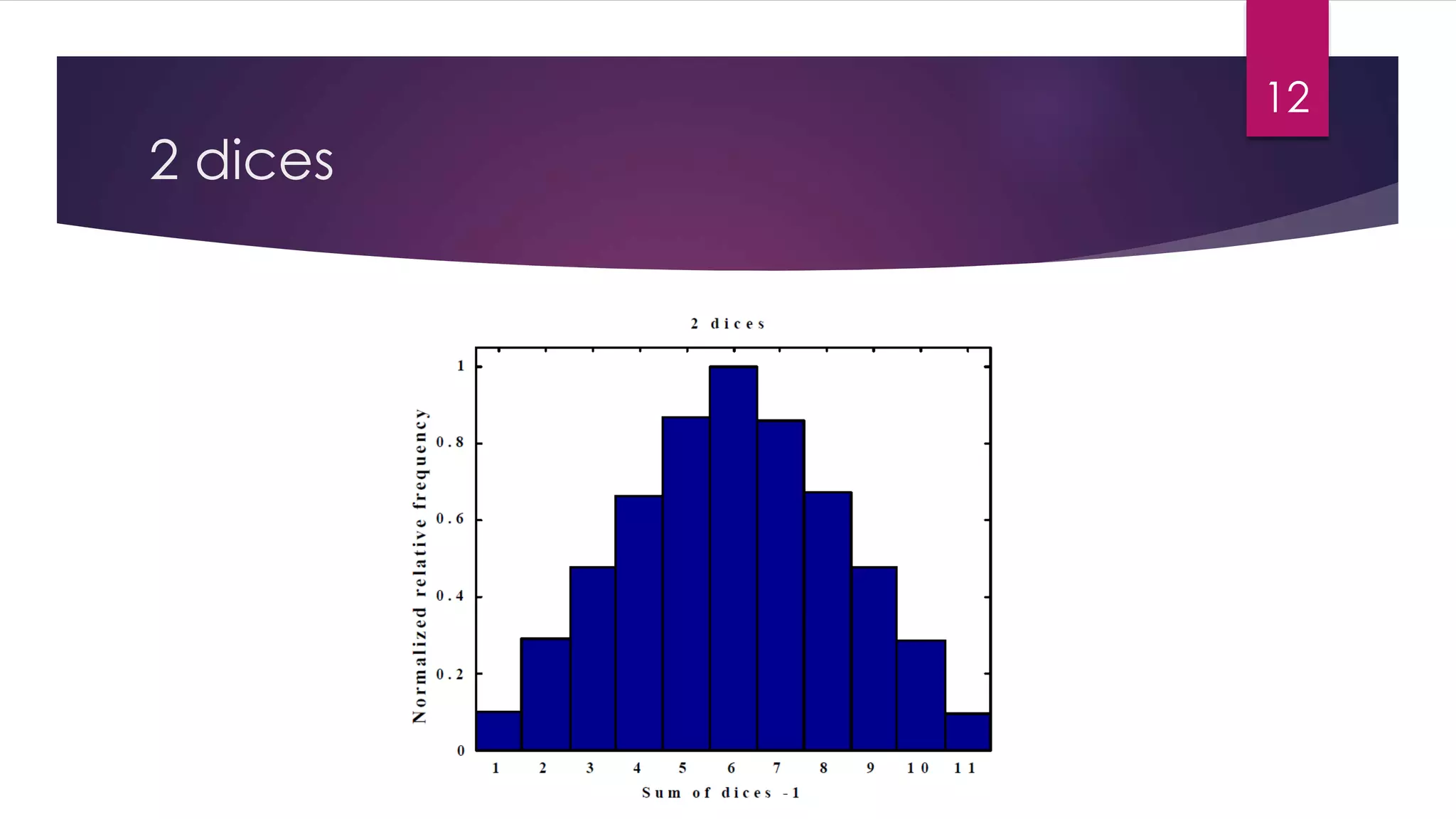 12

2 dices

2 dices

Normalized relative frequency

1
0.8
0.6
0.4
0.2
0

1 2 3 4 5 6 7 8 9 10 11

Sum of dices -1